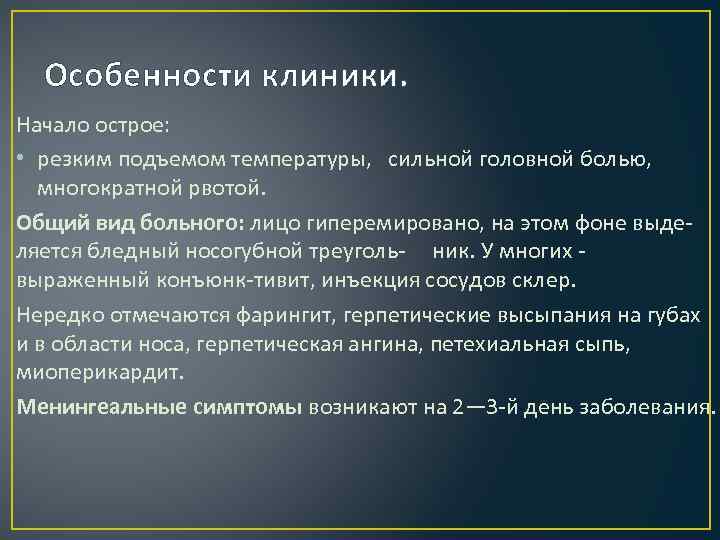 Особенности клиники.

Начало острое:

• резким подъемом температуры, сильной головной болью, многократной рвотой.

Общий вид больного: лицо гиперемировано, на этом фоне выделяется бледный носогубной треуголь- ник. У многих - выраженный конъюнк-тивит, инъекция сосудов склер.

Нередко отмечаются фарингит, герпетические высыпания на губах и в области носа, герпетическая ангина, петехиальная сыпь, миоперикардит.

Менингеальные симптомы возникают на 2—3-й день заболевания.